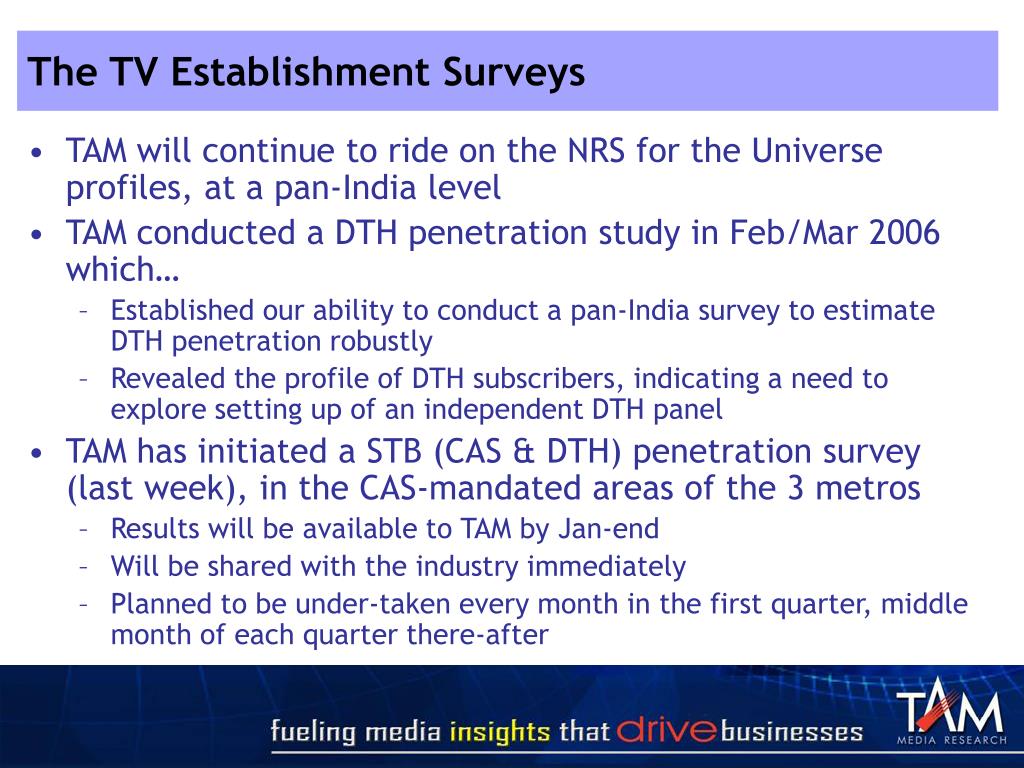 The TV Establishment Surveys

• TAM will continue to ride on the NRS for the Universe profiles, at a pan-India level
• TAM conducted a DTH penetration study in Feb/Mar 2006 which…
– Established our ability to conduct a pan-India survey to estimate DTH penetration robustly
– Revealed the profile of DTH subscribers, indicating a need to explore setting up of an independent DTH panel
• TAM has initiated a STB (CAS & DTH) penetration survey (last week), in the CAS-mandated areas of the 3 metros
– Results will be available to TAM by Jan-end
– Will be shared with the industry immediately
– Planned to be under-taken every month in the first quarter, middle month of each quarter there-after

fueling media insights that drive businesses

TAM
MEDIA RESEARCH